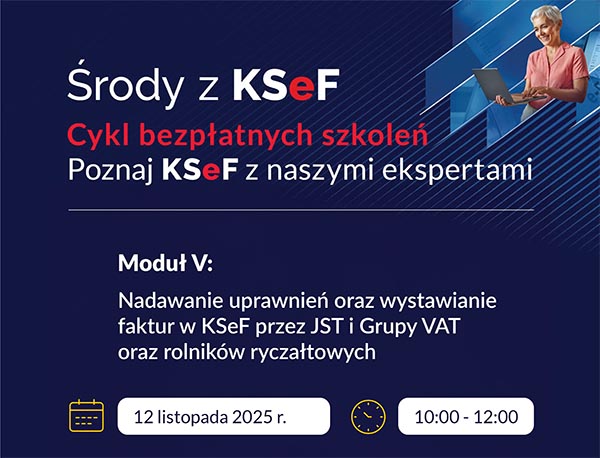 Środy z KSeF

Cykl bezpłatnych szkoleń
Poznaj KSeF z naszymi ekspertami

Moduł V:

Nadawanie uprawnień oraz wystawianie faktur w KSeF przez JST i Grupy VAT oraz rolników ryczałtowych

12 listopada 2025 r.

10:00 - 12:00